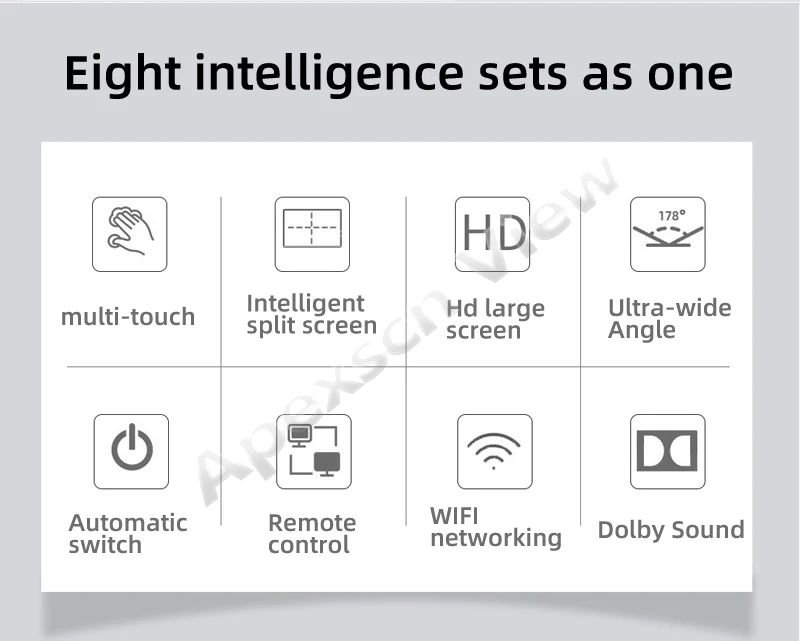 Eight intelligence sets as one

multi-touch

Intelligent split screen

HD

Hd large screen

178°

Ultra-wide Angle

Automatic switch

Remote control

WIFI networking

Dolby Sound

Apexscn View